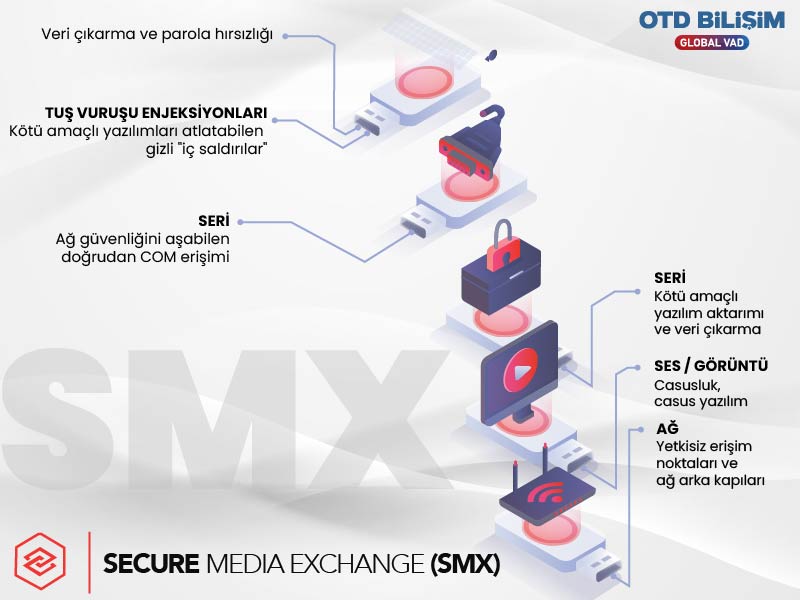 OTD BİLİŞİM
GLOBAL VAD

Veri çıkarma ve parola hırsızlığı

TUŞ VURUŞU ENJEKSİYONLARI
Kötü amaçlı yazılımları atlatabilen gizli "iç saldırılar"

SERİ
Ağ güvenliğini aşabilen doğrudan COM erişimi

SERİ
Kötü amaçlı yazılım aktarımı ve veri çıkarma

SES / GÖRÜNTÜ
Casusluk, casus yazılım

AĞ
Yetkisiz erişim noktaları ve ağ arka kapıları

SMX

SECURE MEDIA EXCHANGE (SMX)